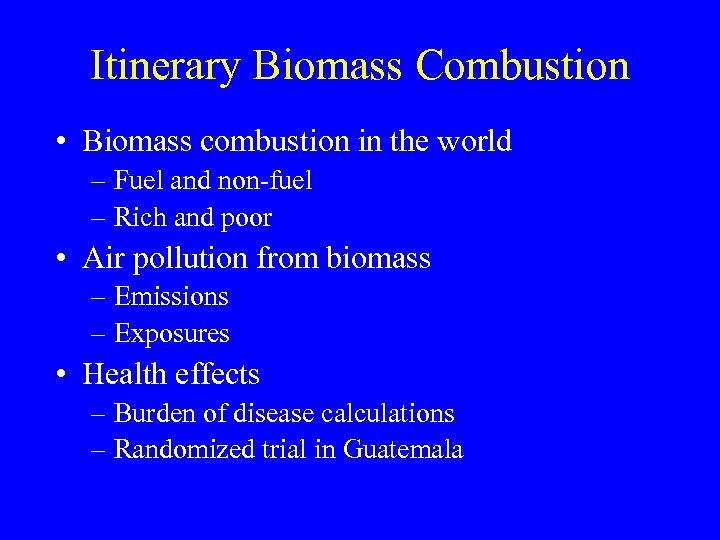 Itinerary Biomass Combustion

• Biomass combustion in the world
– Fuel and non-fuel
– Rich and poor

• Air pollution from biomass
– Emissions
– Exposures

• Health effects
– Burden of disease calculations
– Randomized trial in Guatemala